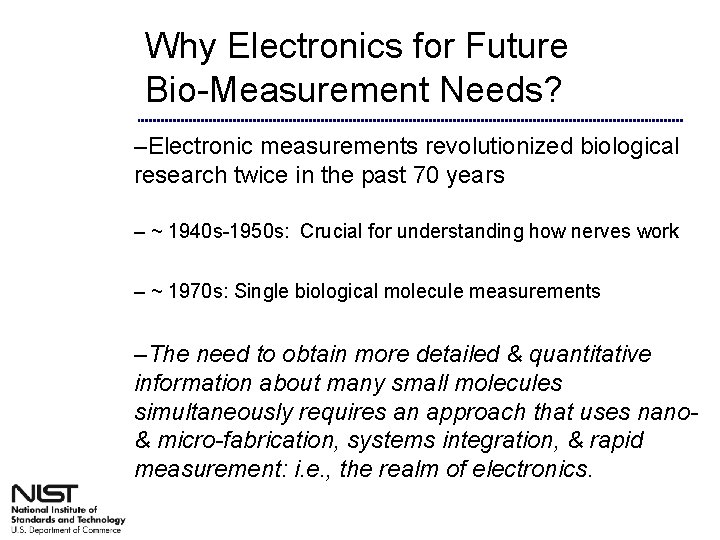 Why Electronics for Future Bio-Measurement Needs?

–Electronic measurements revolutionized biological research twice in the past 70 years

– ~ 1940s-1950s: Crucial for understanding how nerves work

– ~ 1970s: Single biological molecule measurements

–The need to obtain more detailed & quantitative information about many small molecules simultaneously requires an approach that uses nano- & micro-fabrication, systems integration, & rapid measurement: i.e., the realm of electronics.

NIST
National Institute of Standards and Technology
U.S. Department of Commerce